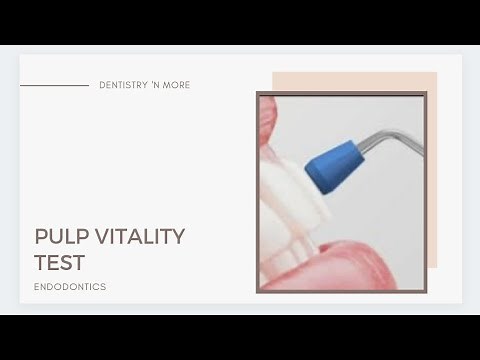 DENTISTRY 'N MORE

PULP VITALITY TEST

ENDODONTICS